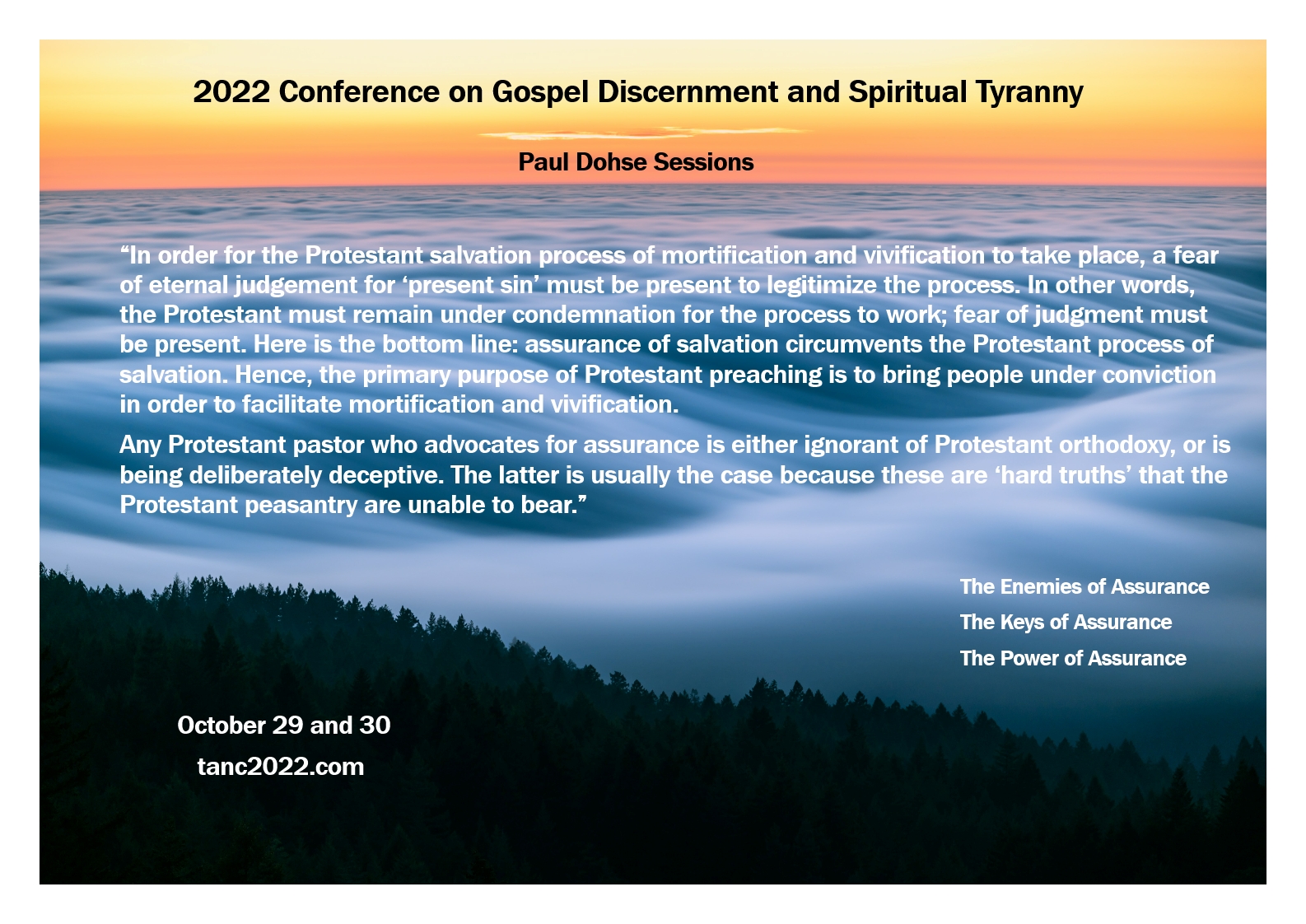 2022 Conference on Gospel Discernment and Spiritual Tyranny

Paul Dohse Sessions

“In order for the Protestant salvation process of mortification and vivification to take place, a fear of eternal judgement for ‘present sin’ must be present to legitimize the process. In other words, the Protestant must remain under condemnation for the process to work; fear of judgment must be present. Here is the bottom line: assurance of salvation circumvents the Protestant process of salvation. Hence, the primary purpose of Protestant preaching is to bring people under conviction in order to facilitate mortification and vivification.

Any Protestant pastor who advocates for assurance is either ignorant of Protestant orthodoxy, or is being deliberately deceptive. The latter is usually the case because these are ‘hard truths’ that the Protestant peasantry are unable to bear.”

The Enemies of Assurance

The Keys of Assurance

The Power of Assurance

October 29 and 30

tanc2022.com